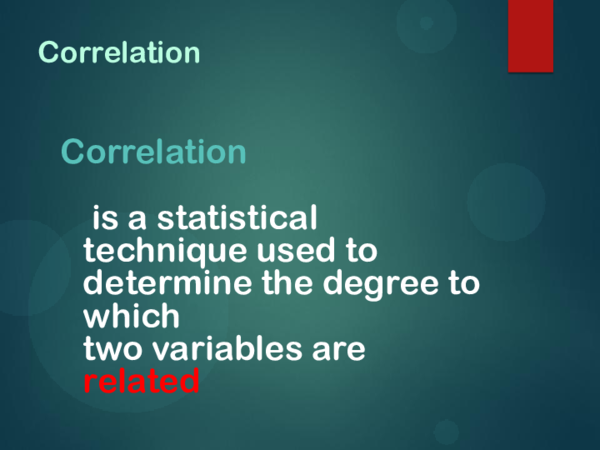 Correlation

Correlation

is a statistical technique used to determine the degree to which two variables are related